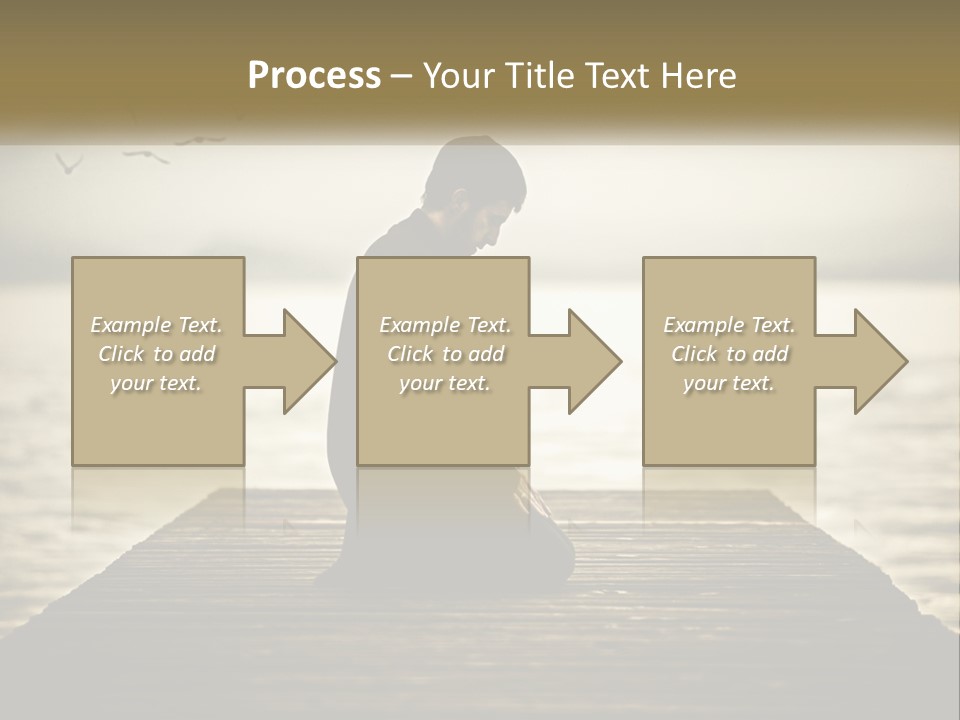 Process – Your Title Text Here

Example Text. Click to add your text.

Example Text. Click to add your text.

Example Text. Click to add your text.